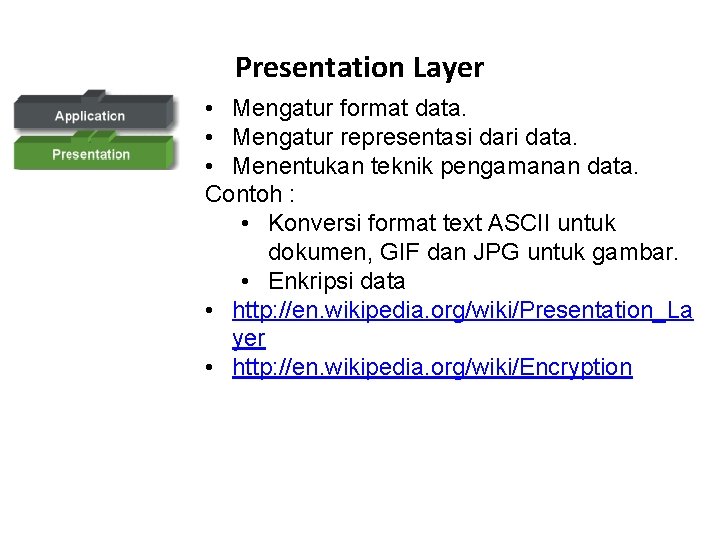 Presentation Layer

Application
Presentation

• Mengatur format data.
• Mengatur representasi dari data.
• Menentukan teknik pengamanan data.
Contoh :
• Konversi format text ASCII untuk dokumen, GIF dan JPG untuk gambar.
• Enkripsi data
• http://en.wikipedia.org/wiki/Presentation_Layer
• http://en.wikipedia.org/wiki/Encryption